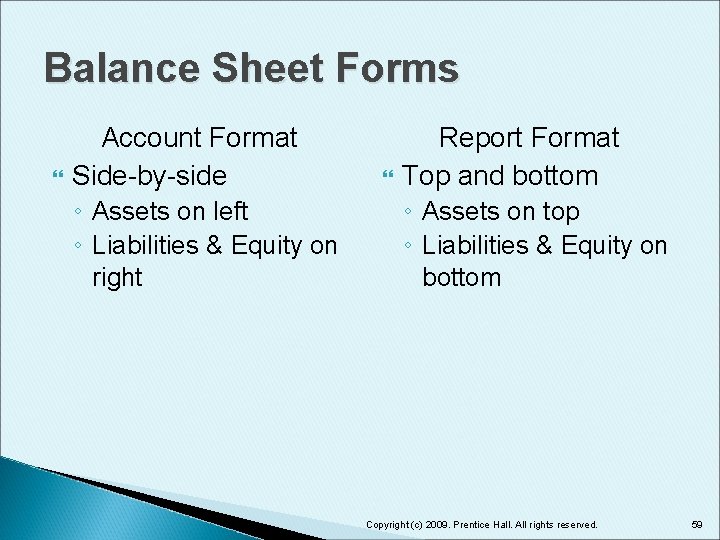 Balance Sheet Forms

Account Format

Side-by-side
◦ Assets on left
◦ Liabilities & Equity on right

Report Format

Top and bottom
◦ Assets on top
◦ Liabilities & Equity on bottom

Copyright (c) 2009. Prentice Hall. All rights reserved.

59